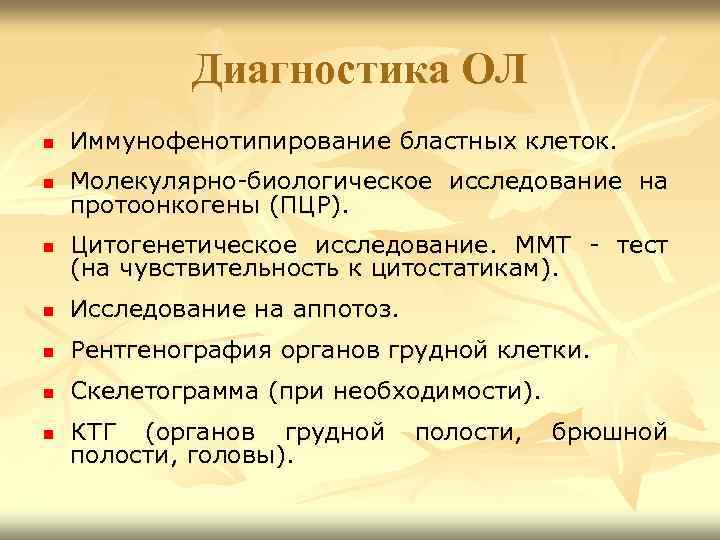 Диагностика ОЛ

- Иммунофенотипирование бластных клеток.
- Молекулярно-биологическое исследование на протоонкогены (ПЦР).
- Цитогенетическое исследование. ММТ - тест (на чувствительность к цитостатикам).
- Исследование на аппотоз.
- Рентгенография органов грудной клетки.
- Скелетограмма (при необходимости).
- КТГ (органов грудной полости, брюшной полости, головы).